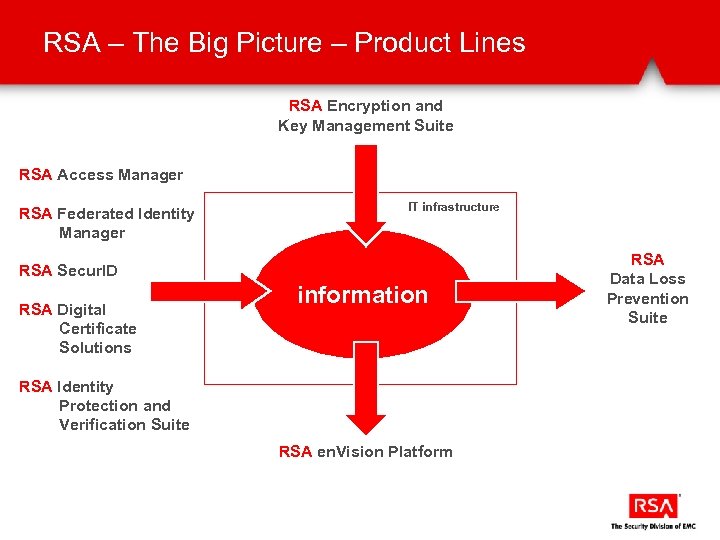 RSA – The Big Picture – Product Lines

RSA Encryption and Key Management Suite

RSA Access Manager

RSA Federated Identity Manager

RSA SecurID

RSA Digital Certificate Solutions

RSA Identity Protection and Verification Suite

IT infrastructure

information

RSA Data Loss Prevention Suite

RSA enVision Platform

RSA
The Security Division of EMC